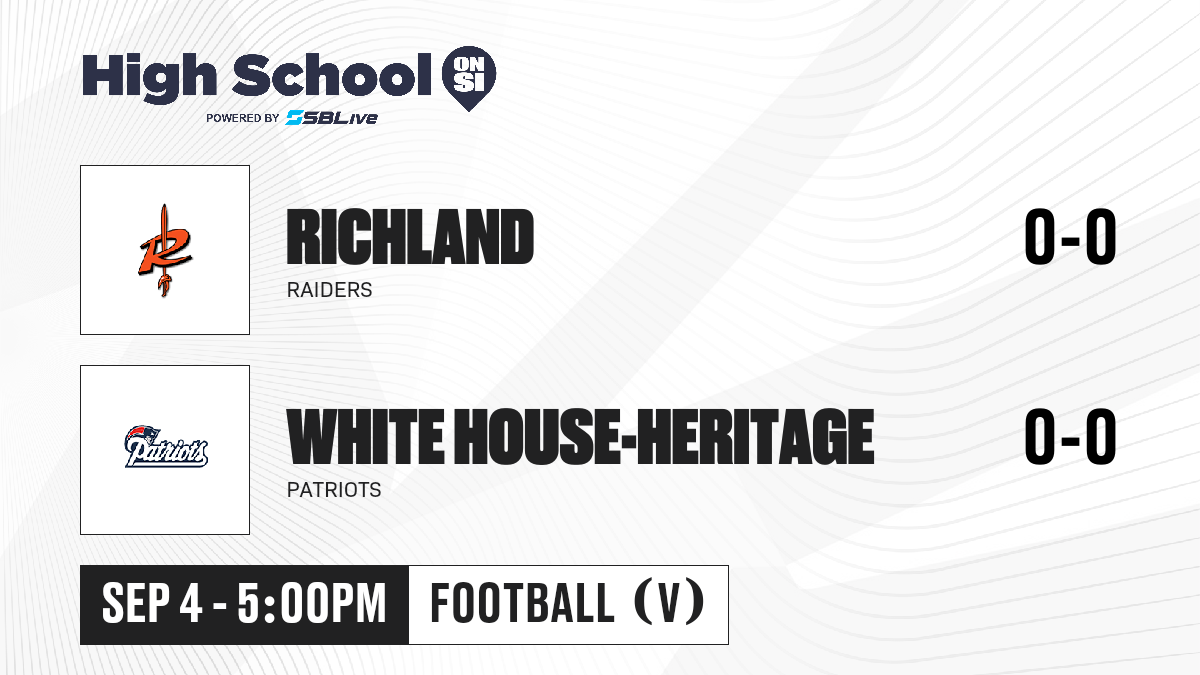 High School ON SI
POWERED BY SBLive

R

RICHLAND
RAIDERS
0-0

Patriots

WHITE HOUSE-HERITAGE
PATRIOTS
0-0

SEP 4 - 5:00PM
FOOTBALL (V)